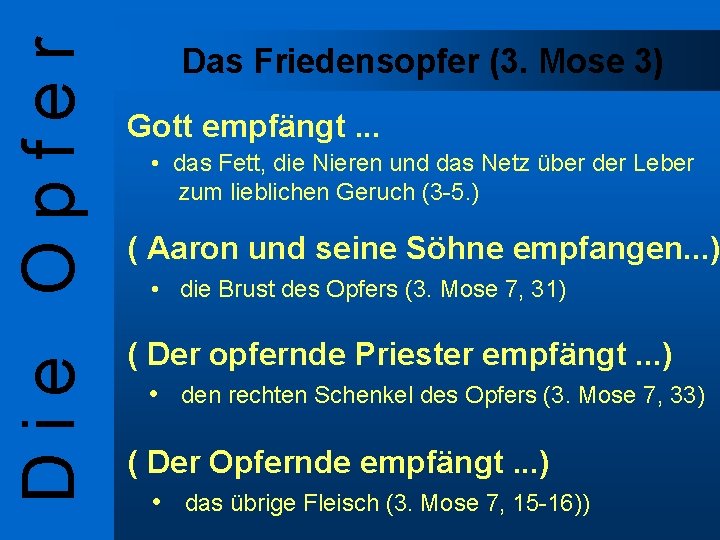 Die Opfer

Das Friedensopfer (3. Mose 3)

Gott empfängt ...

• das Fett, die Nieren und das Netz über der Leber zum lieblichen Geruch (3-5.)

( Aaron und seine Söhne empfangen...)

• die Brust des Opfers (3. Mose 7, 31)

( Der opfernde Priester empfängt ...)

• den rechten Schenkel des Opfers (3. Mose 7, 33)

( Der Opfernde empfängt ...)

• das übrige Fleisch (3. Mose 7, 15-16))